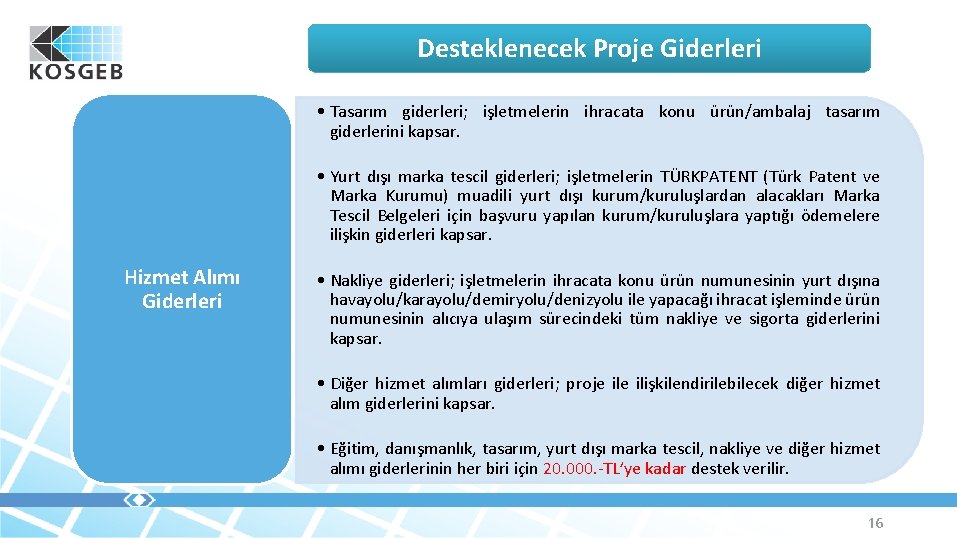 KOSGEB

Desteklenecek Proje Giderleri

Hizmet Alımı Giderleri

• Tasarım giderleri; işletmelerin ihracata konu ürün/ambalaj tasarım giderlerini kapsar.

• Yurt dışı marka tescil giderleri; işletmelerin TÜRKPATENT (Türk Patent ve Marka Kurumu) muadili yurt dışı kurum/kuruluşlardan alacakları Marka Tescil Belgeleri için başvuru yapılan kurum/kuruluşlara yaptığı ödemelere ilişkin giderleri kapsar.

• Nakliye giderleri; işletmelerin ihracata konu ürün numunesinin yurt dışına havayolu/karayolu/demiryolu/denizyolu ile yapacağı ihracat işleminde ürün numunesinin alıcıya ulaşım sürecindeki tüm nakliye ve sigorta giderlerini kapsar.

• Diğer hizmet alımları giderleri; proje ile ilişkilendirilebilecek diğer hizmet alım giderlerini kapsar.

• Eğitim, danışmanlık, tasarım, yurt dışı marka tescil, nakliye ve diğer hizmet alımı giderlerinin her biri için 20.000.-TL'ye kadar destek verilir.

16